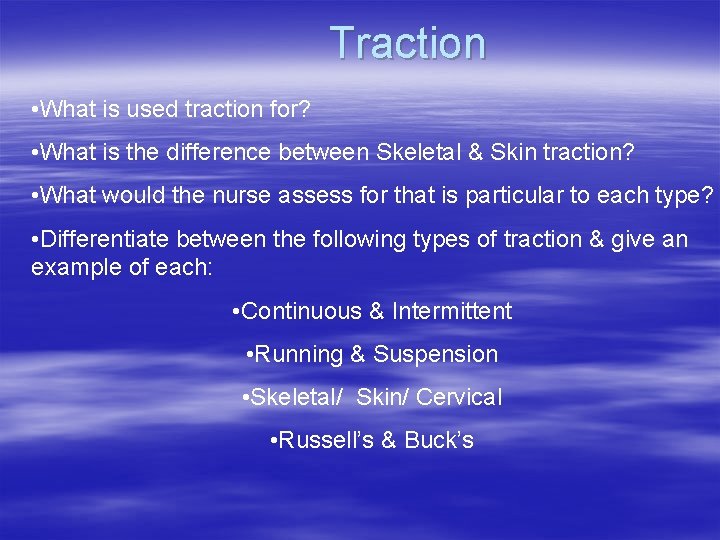 Traction

•What is used traction for?

•What is the difference between Skeletal & Skin traction?

•What would the nurse assess for that is particular to each type?

•Differentiate between the following types of traction & give an example of each:

•Continuous & Intermittent

•Running & Suspension

•Skeletal/ Skin/ Cervical

•Russell's & Buck's